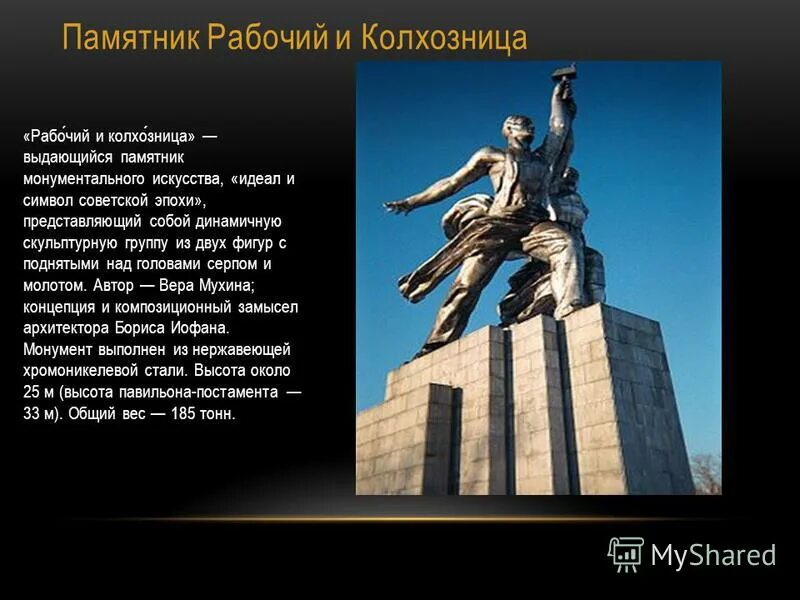 Памятник Рабочий и Колхозница

«Рабо́чий и колхо́зница» — выдающийся памятник монументального искусства, «идеал и символ советской эпохи», представляющий собой динамичную скульптурную группу из двух фигур с поднятыми над головами серпом и молотом. Автор — Вера Мухина; концепция и композиционный замысел архитектора Бориса Иофана. Монумент выполнен из нержавеющей хромоникелевой стали. Высота около 25 м (высота павильона-постамента — 33 м). Общий вес — 185 тонн.

MyShared